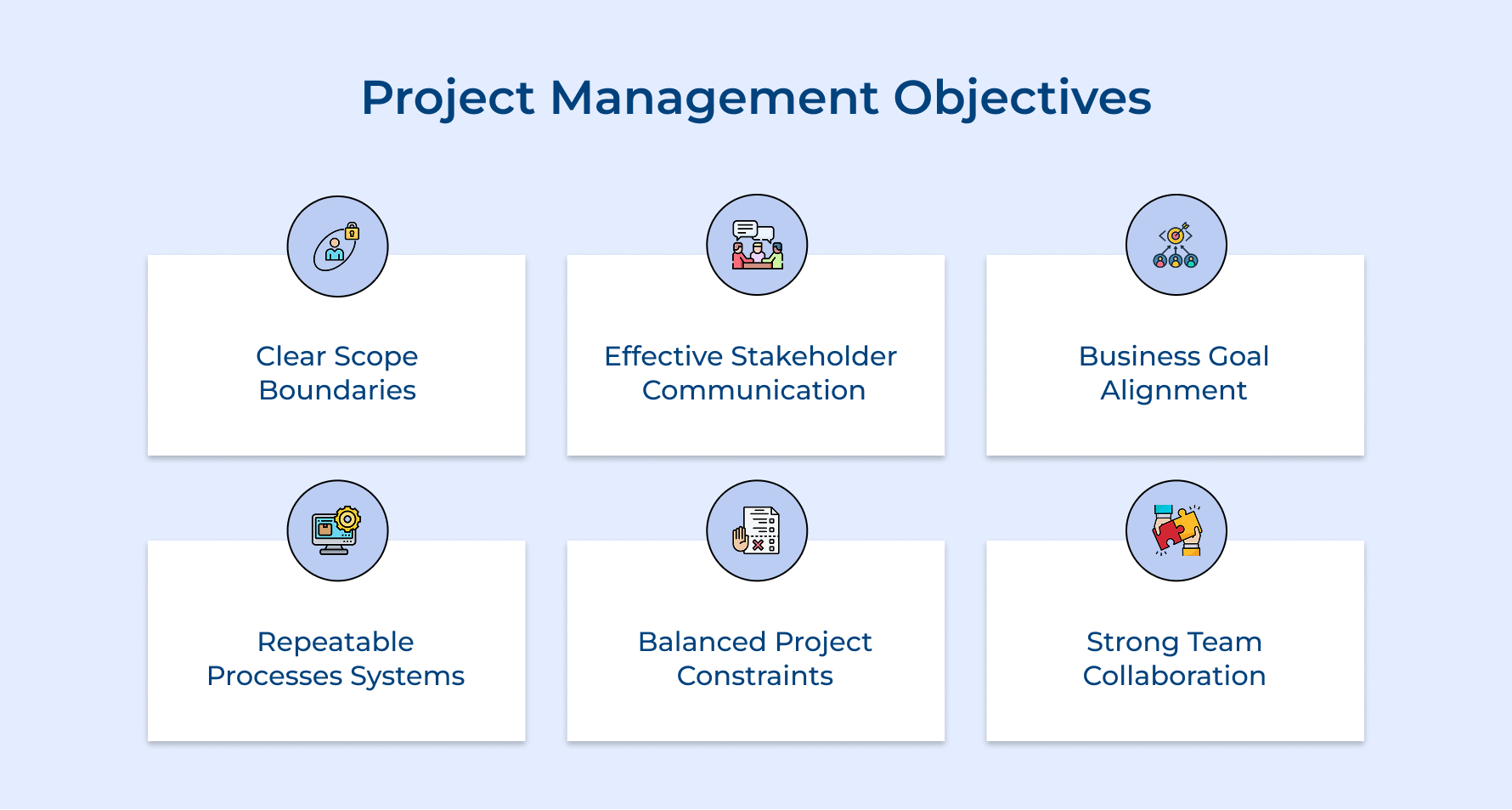 Project Management Objectives

Clear Scope Boundaries

Effective Stakeholder Communication

Business Goal Alignment

Repeatable Processes Systems

Balanced Project Constraints

Strong Team Collaboration